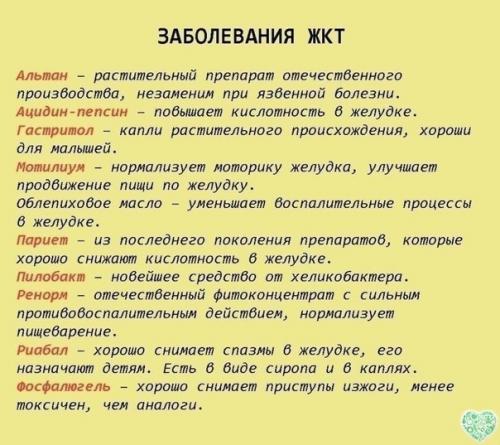 ЗАБОЛЕВАНИЯ ЖКТ

Альтан – растительный препарат отечественного производства, незаменим при язвенной болезни.
Ацидин-пепсин – повышает кислотность в желудке.
Гастритол – капли растительного происхождения, хороши для малышей.
Мотилиум – нормализует моторику желудка, улучшает продвижение пищи по желудку.
Облепиховое масло – уменьшает воспалительные процессы в желудке.
Париет – из последнего поколения препаратов, которые хорошо снижают кислотность в желудке.
Пилобакт – новейшее средство от хеликобактера.
Ренорм – отечественный фитоконцентрат с сильным противовоспалительным действием, нормализует пищеварение.
Риабал – хорошо снимает спазмы в желудке, его назначают детям. Есть в виде сиропа и в каплях.
Фосфалюгель – хорошо снимает приступы изжоги, менее токсичен, чем аналоги.